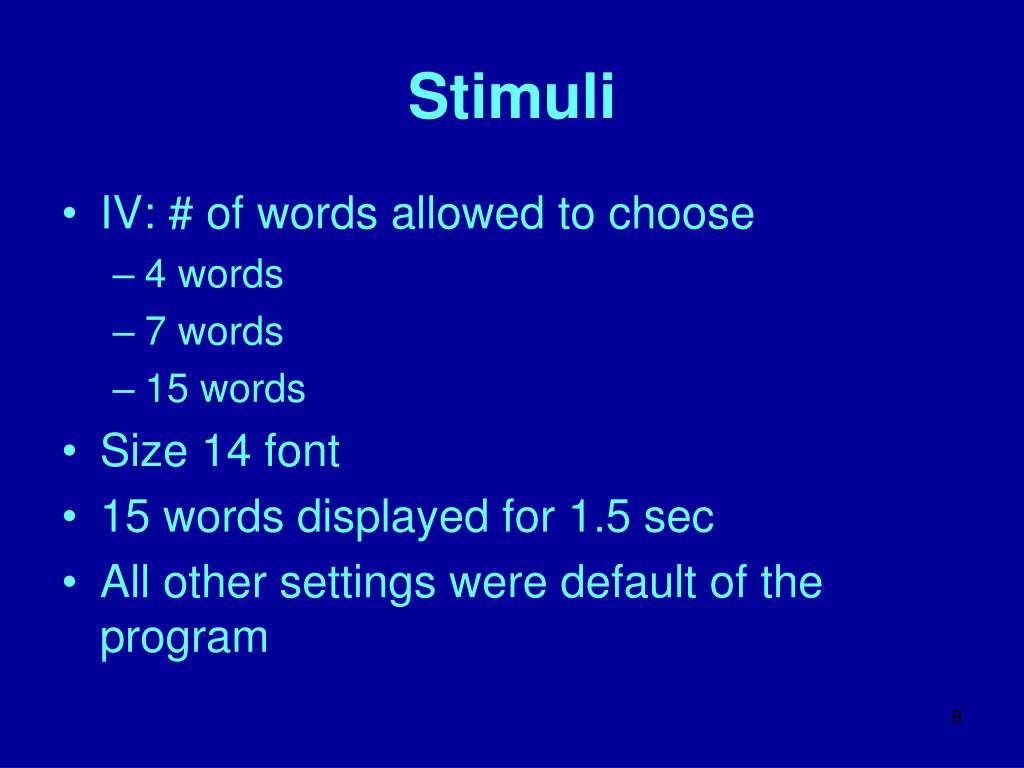 Stimuli

• IV: # of words allowed to choose
– 4 words
– 7 words
– 15 words
• Size 14 font
• 15 words displayed for 1.5 sec
• All other settings were default of the program

8